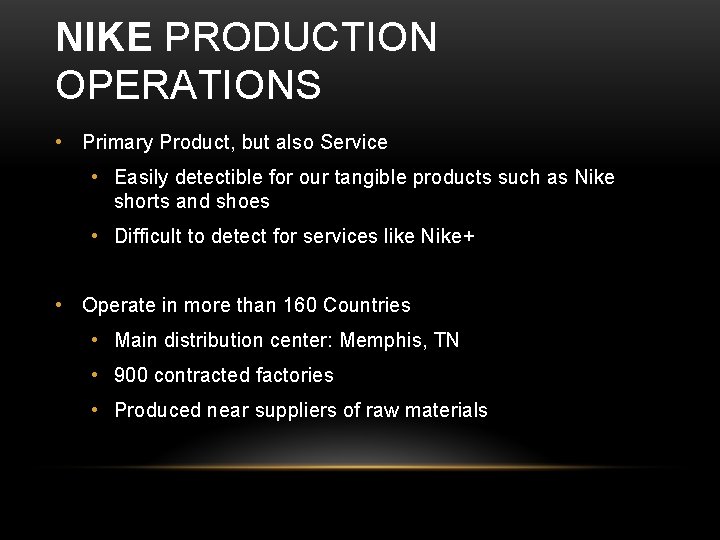 NIKE PRODUCTION OPERATIONS

• Primary Product, but also Service
  • Easily detectible for our tangible products such as Nike shorts and shoes
  • Difficult to detect for services like Nike+

• Operate in more than 160 Countries
  • Main distribution center: Memphis, TN
  • 900 contracted factories
  • Produced near suppliers of raw materials